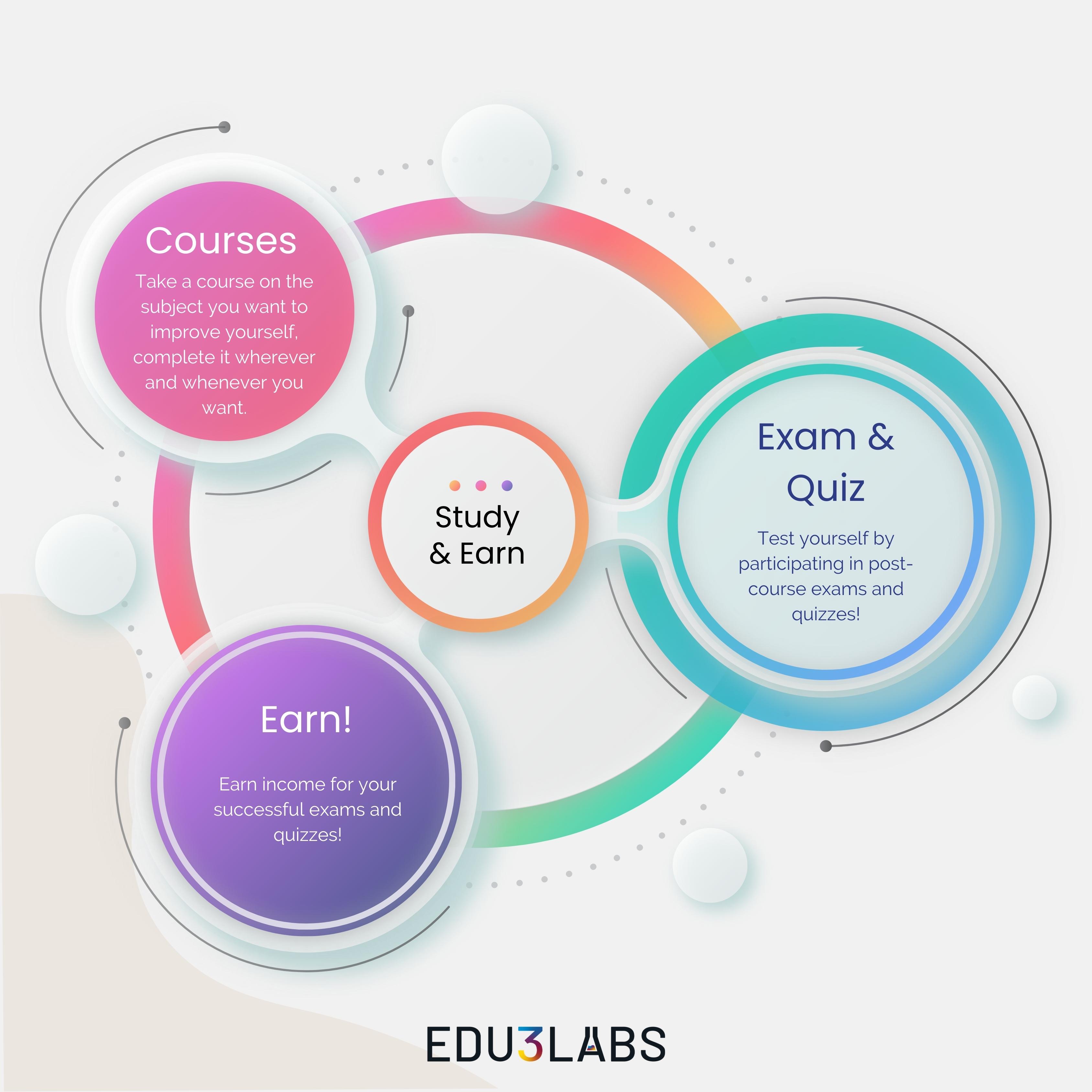 Courses

Take a course on the subject you want to improve yourself, complete it wherever and whenever you want.

Study & Earn

Exam & Quiz

Test yourself by participating in post-course exams and quizzes!

Earn!

Earn income for your successful exams and quizzes!

EDU3LABS